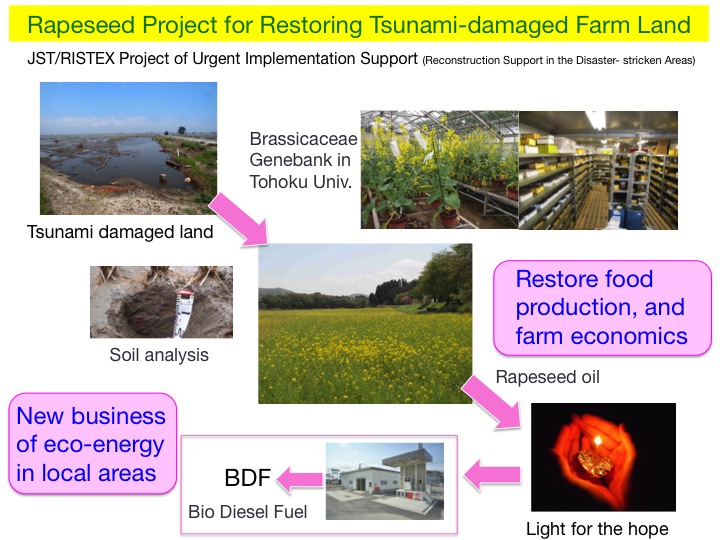 Rapeseed Project for Restoring Tsunami-damaged Farm Land

JST/RISTEX Project of Urgent Implementation Support (Reconstruction Support in the Disaster- stricken Areas)

Brassicaceae Genebank in Tohoku Univ.

Tsunami damaged land

Soil analysis

Restore food production, and farm economics

Rapeseed oil

New business of eco-energy in local areas

BDF

Bio Diesel Fuel

Light for the hope